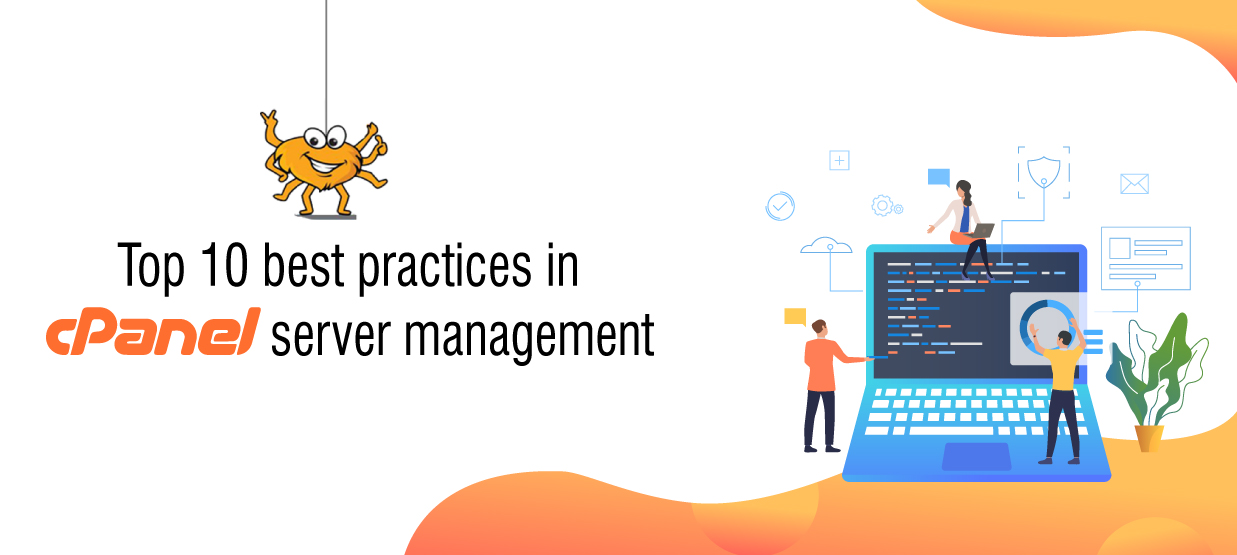 Top 10 best practices in
cPanel server management